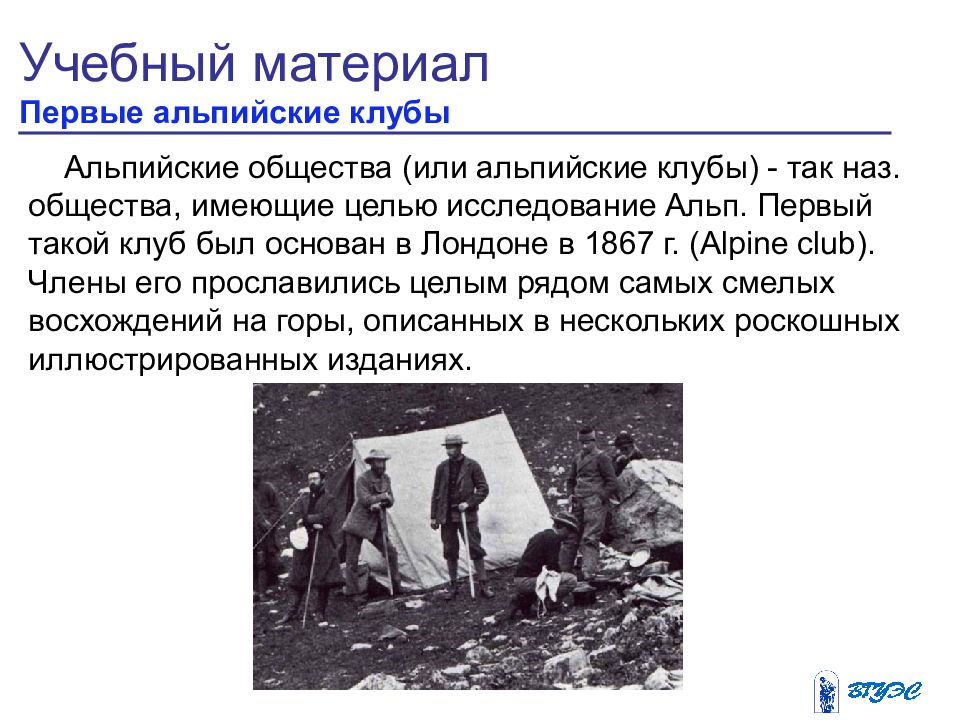 Учебный материал
Первые альпийские клубы

Альпийские общества (или альпийские клубы) - так наз. общества, имеющие целью исследование Альп. Первый такой клуб был основан в Лондоне в 1867 г. (Alpine club). Члены его прославились целым рядом самых смелых восхождений на горы, описанных в нескольких роскошных иллюстрированных изданиях.

ВГУЭС